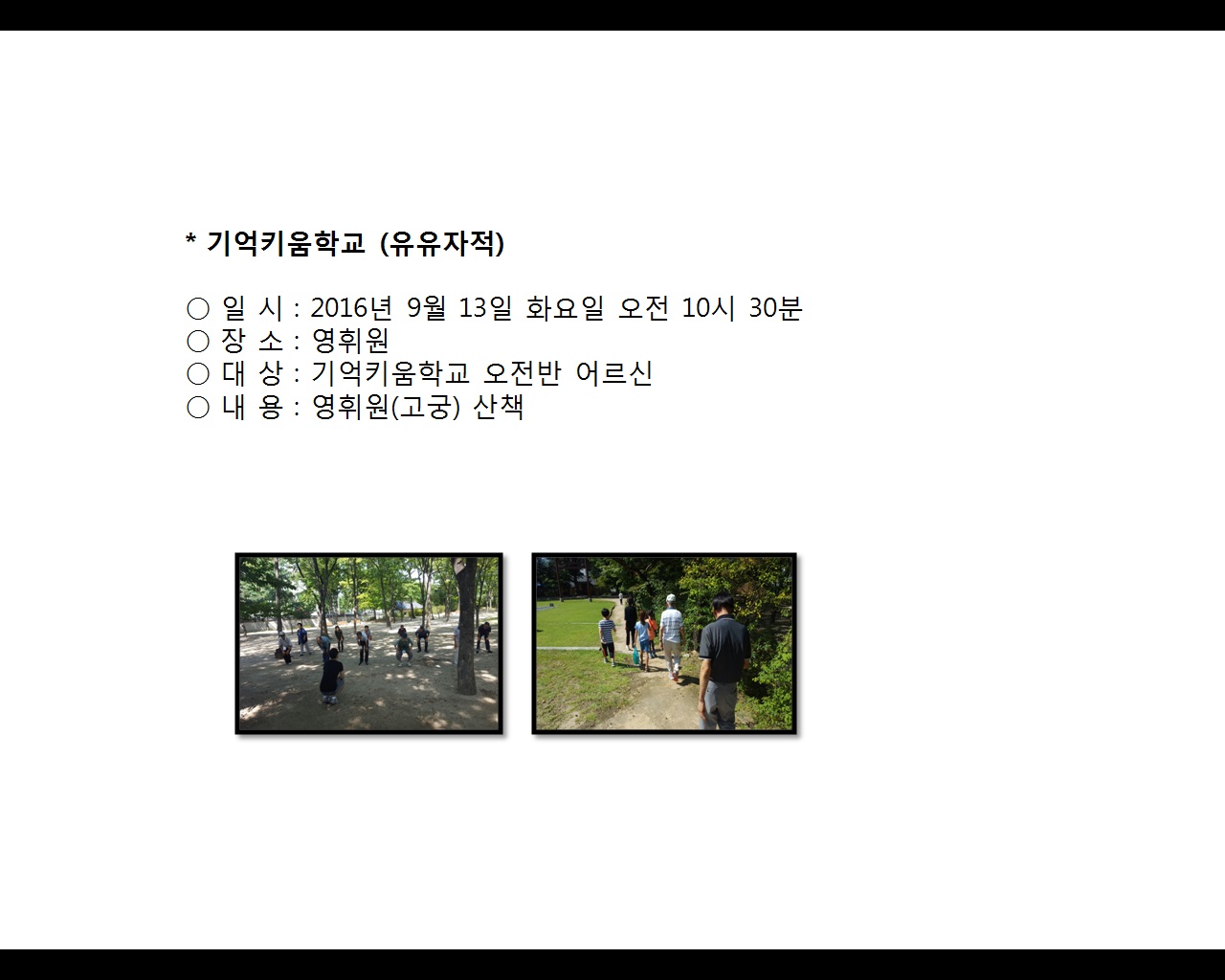 * 기억키움학교 (유유자적)

○ 일 시 : 2016년 9월 13일 화요일 오전 10시 30분
○ 장 소 : 영휘원
○ 대 상 : 기억키움학교 오전반 어르신
○ 내 용 : 영휘원(고궁) 산책